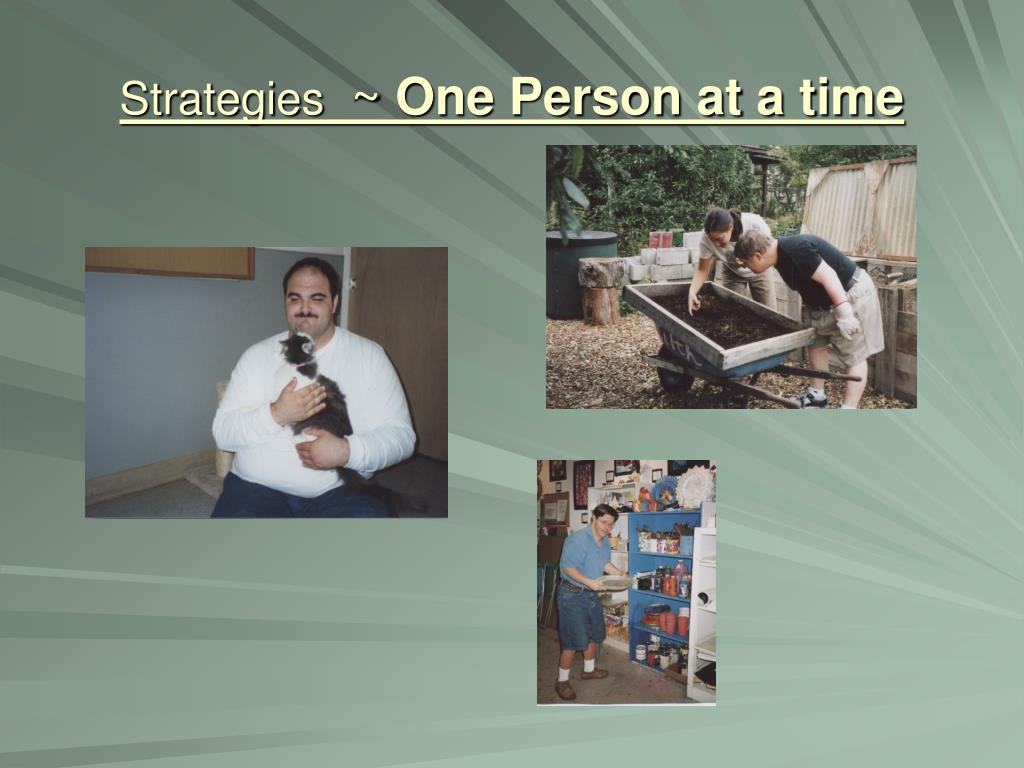 Strategies ~ One Person at a time